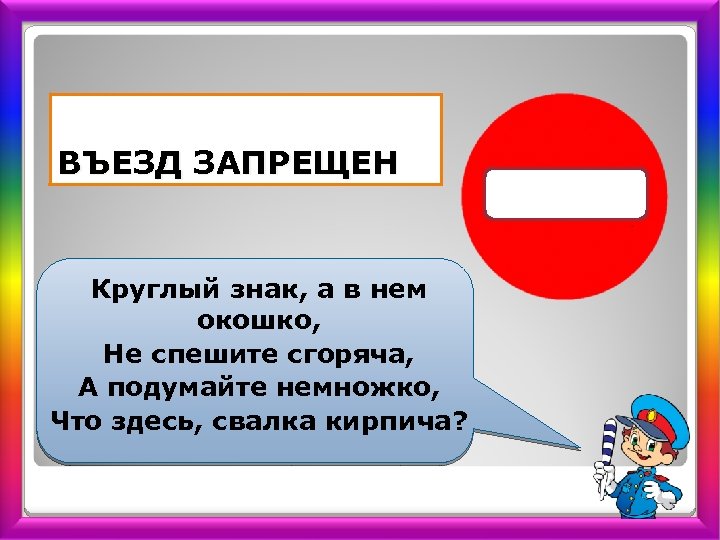 ВЪЕЗД ЗАПРЕЩЕН

Круглый знак, а в нем окошко,
Не спешите сгоряча,
А подумайте немножко,
Что здесь, свалка кирпича?